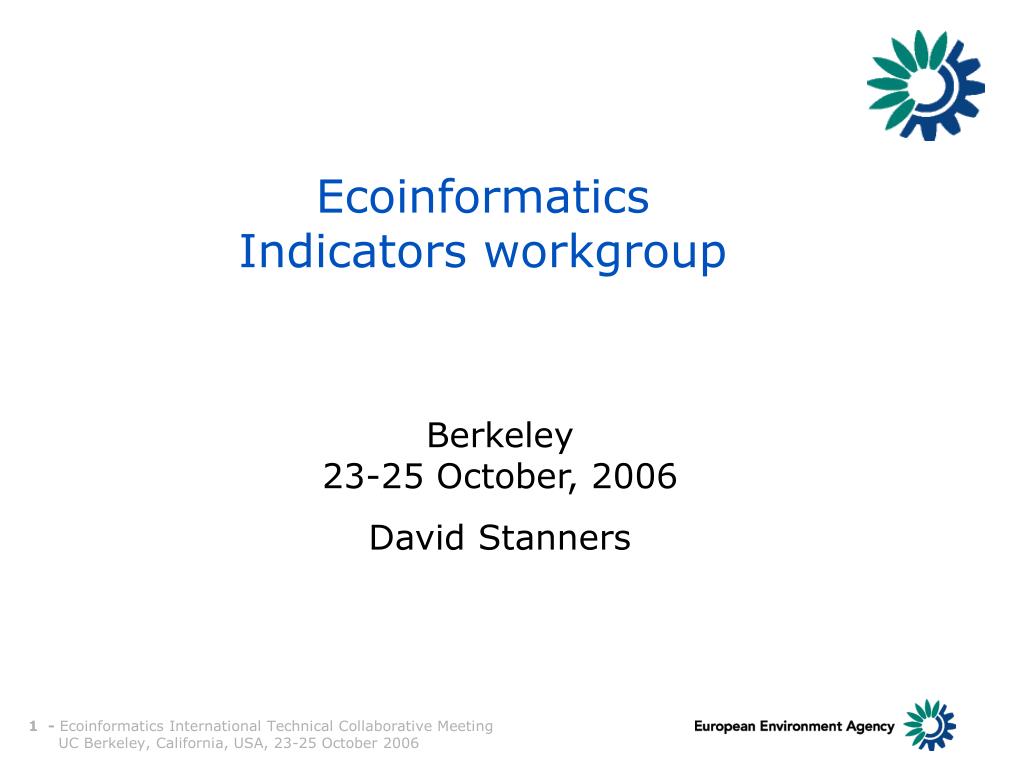 Ecoinformatics
Indicators workgroup

Berkeley
23-25 October, 2006

David Stanners

1 - Ecoinformatics International Technical Collaborative Meeting
UC Berkeley, California, USA, 23-25 October 2006

European Environment Agency